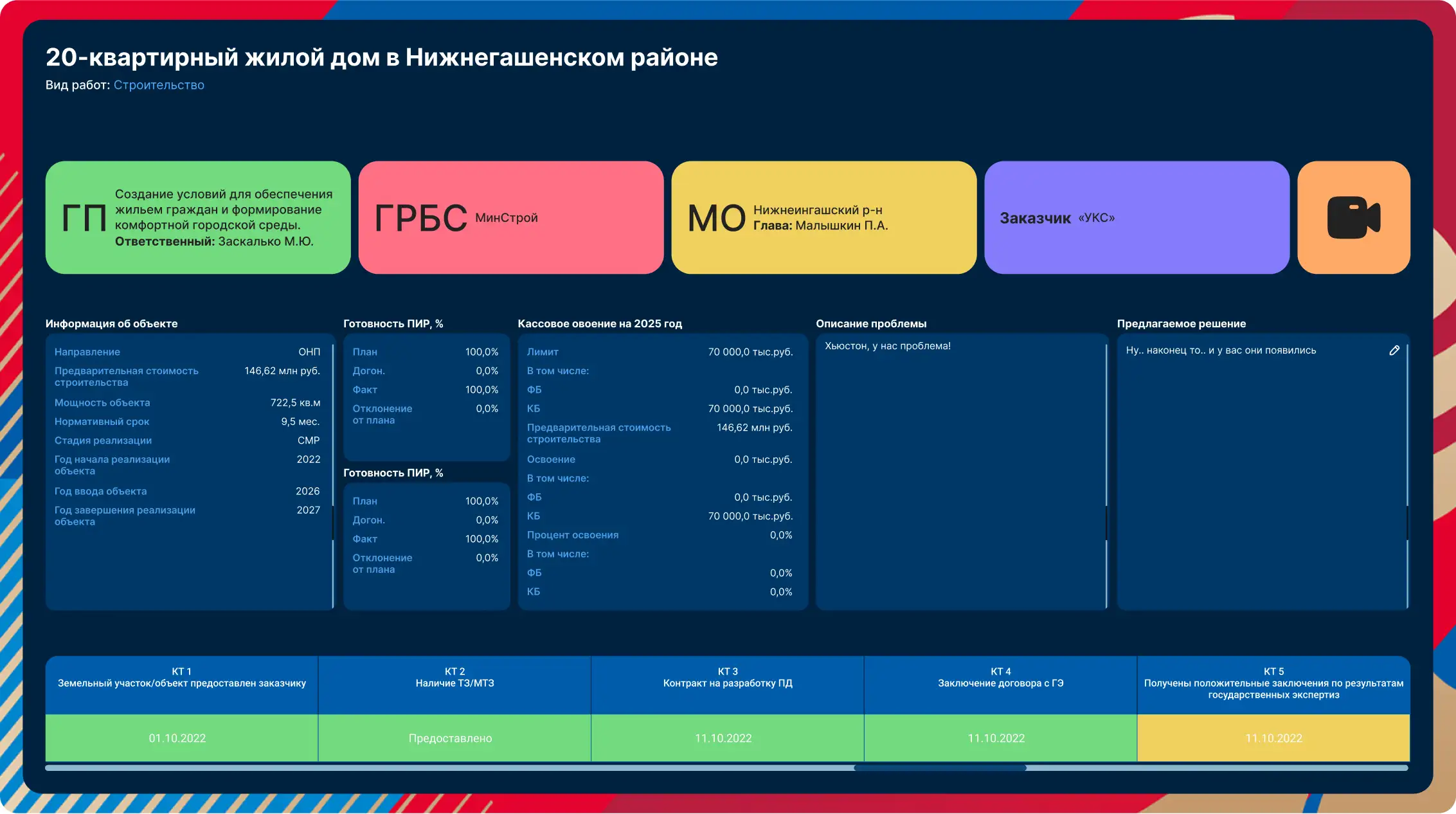 20-квартирный жилой дом в Нижнегашенском районе
Вид работ: Строительство

ГП Создание условий для обеспечения жильем граждан и формирование комфортной городской среды. Ответственный: Заскалько М.Ю.

ГРБС МинСтрой

МО Нижнеингашский р-н Глава: Малышкин П.А.

Заказчик «УКС»

Информация об объекте

| Направление | ОНП |
|---|---|
| Предварительная стоимость строительства | 146,62 млн руб. |
| Мощность объекта | 722,5 кв.м |
| Нормативный срок | 9,5 мес. |
| Стадия реализации | СМР |
| Год начала реализации объекта | 2022 |
| Год ввода объекта | 2026 |
| Год завершения реализации объекта | 2027 |

Готовность ПИР, %

| План | 100,0% |
|---|---|
| Догон. | 0,0% |
| Факт | 100,0% |
| Отклонение от плана | 0,0% |

Готовность ПИР, %

| План | 100,0% |
|---|---|
| Догон. | 0,0% |
| Факт | 100,0% |
| Отклонение от плана | 0,0% |

Кассовое овоение на 2025 год

| Лимит | 70 000,0 тыс.руб. |
|---|---|
| В том числе: | |
| ФБ | 0,0 тыс.руб. |
| КБ | 70 000,0 тыс.руб. |
| Предварительная стоимость строительства | 146,62 млн руб. |
| Освоение | 0,0 тыс.руб. |
| В том числе: | |
| ФБ | 0,0 тыс.руб. |
| КБ | 70 000,0 тыс.руб. |
| Процент освоения | 0,0% |
| В том числе: | |
| ФБ | 0,0% |
| КБ | 0,0% |

Описание проблемы
Хьюстон, у нас проблема!

Предлагаемое решение
Ну.. наконец то.. и у вас они появились

| КТ 1 Земельный участок/объект предоставлен заказчику | КТ 2 Наличие ТЗ/МТЗ | КТ 3 Контракт на разработку ПД | КТ 4 Заключение договора с ГЭ | КТ 5 Получены положительные заключения по результатам государственных экспертиз |
|---|---|---|---|---|
| 01.10.2022 | Предоставлено | 11.10.2022 | 11.10.2022 | 11.10.2022 |